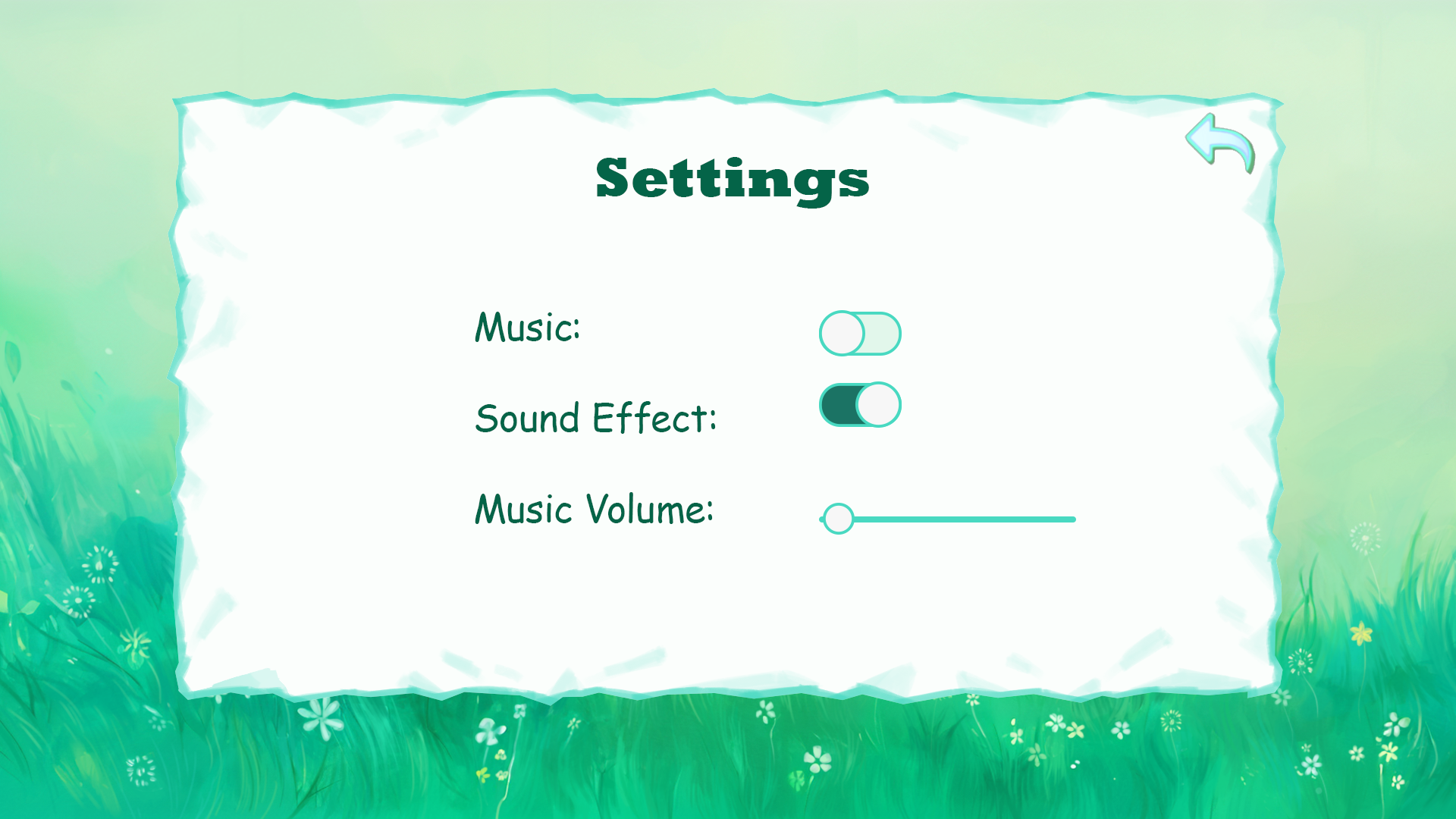 Settings

Music:

Sound Effect:

Music Volume: